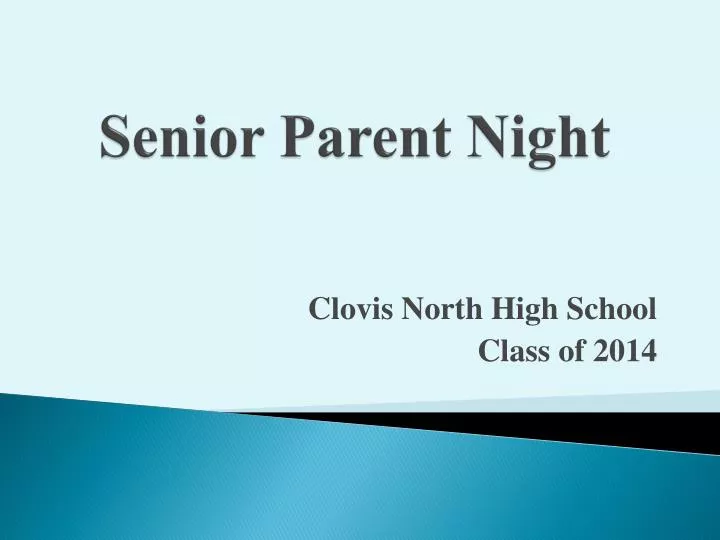 Senior Parent Night

Clovis North High School
Class of 2014